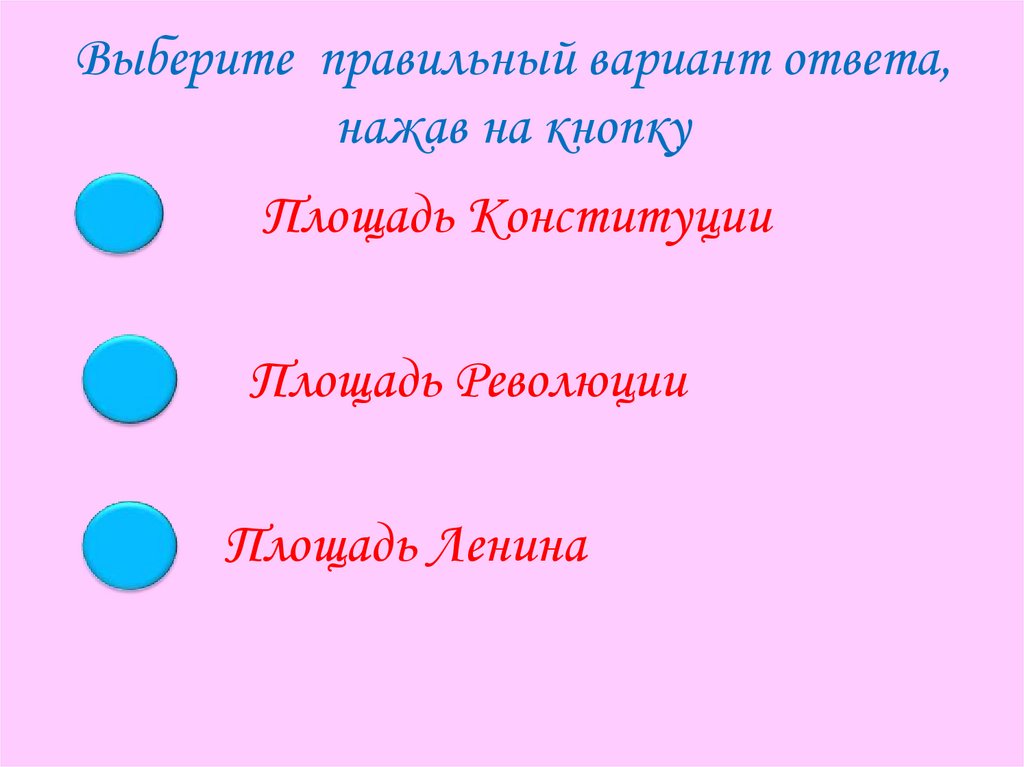 Выберите правильный вариант ответа, нажав на кнопку

Площадь Конституции

Площадь Революции

Площадь Ленина